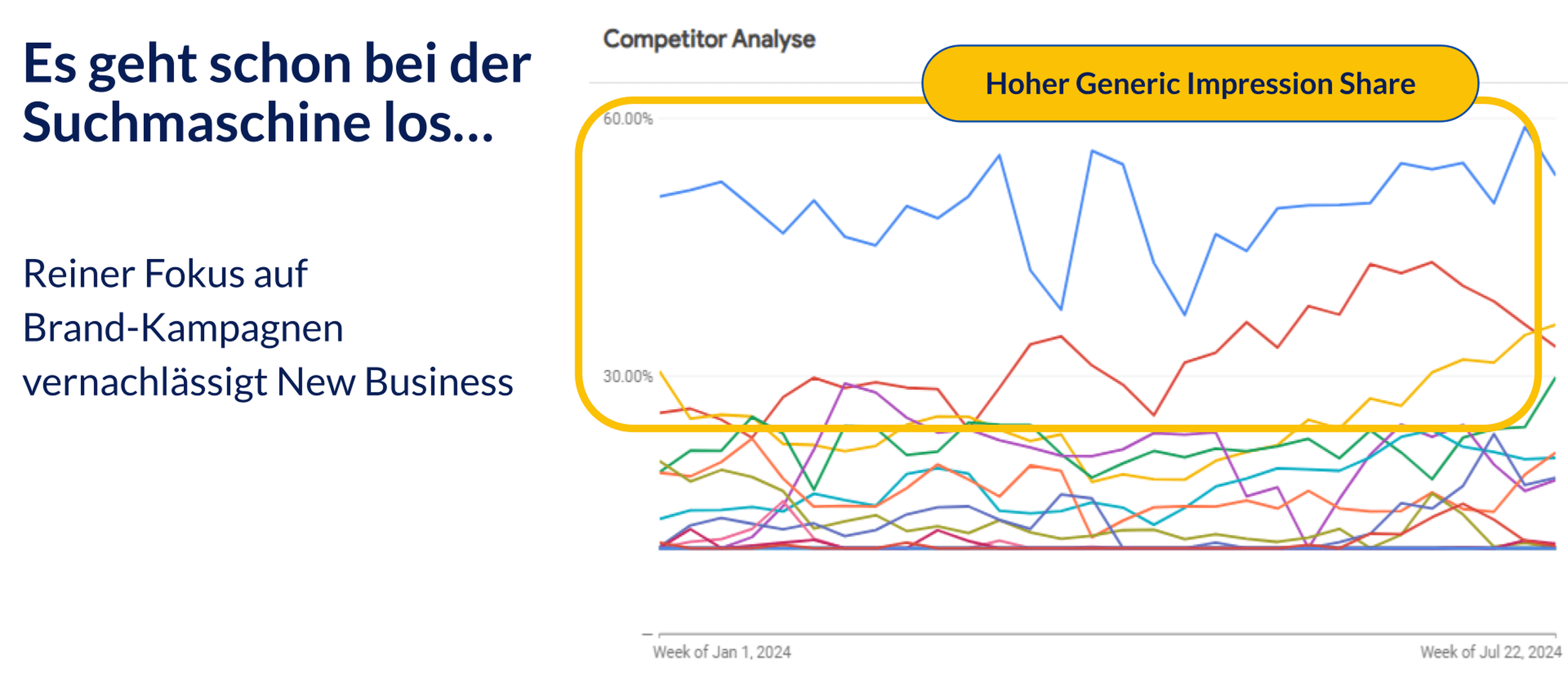 Es geht schon bei der Suchmaschine los…

Reiner Fokus auf Brand-Kampagnen vernachlässigt New Business

Competitor Analyse

Hoher Generic Impression Share

60.00%

30.00%

Week of Jan 1, 2024

Week of Jul 22, 2024